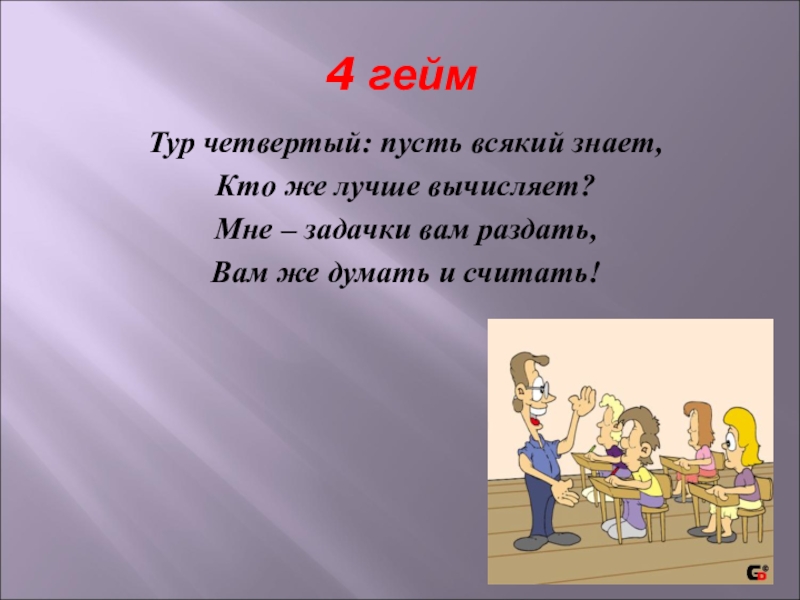 4 гейм

Тур четвертый: пусть всякий знает,
Кто же лучше вычисляет?
Мне – задачки вам раздать,
Вам же думать и считать!